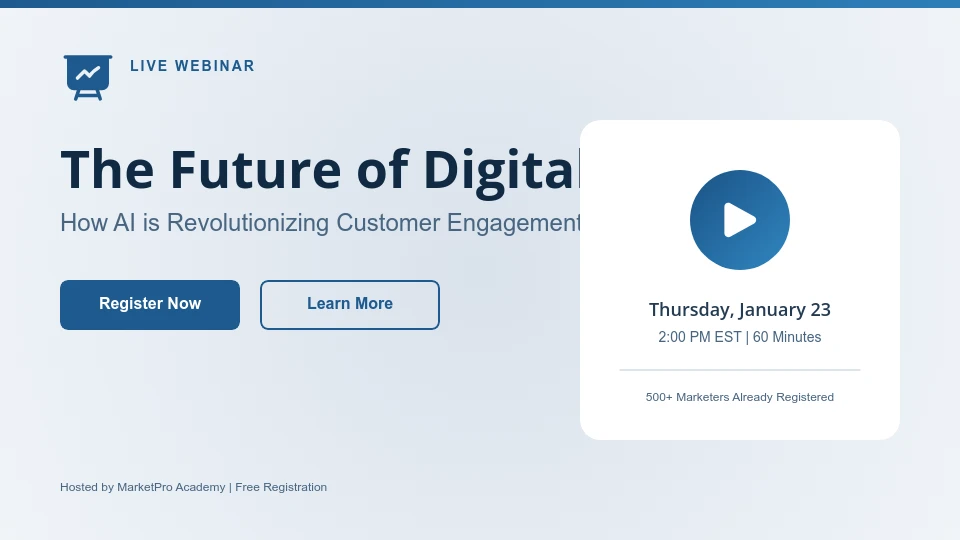 LIVE WEBINAR

The Future of Digital

How AI is Revolutionizing Customer Engagement

Register Now

Learn More

Thursday, January 23

2:00 PM EST | 60 Minutes

500+ Marketers Already Registered

Hosted by MarketPro Academy | Free Registration